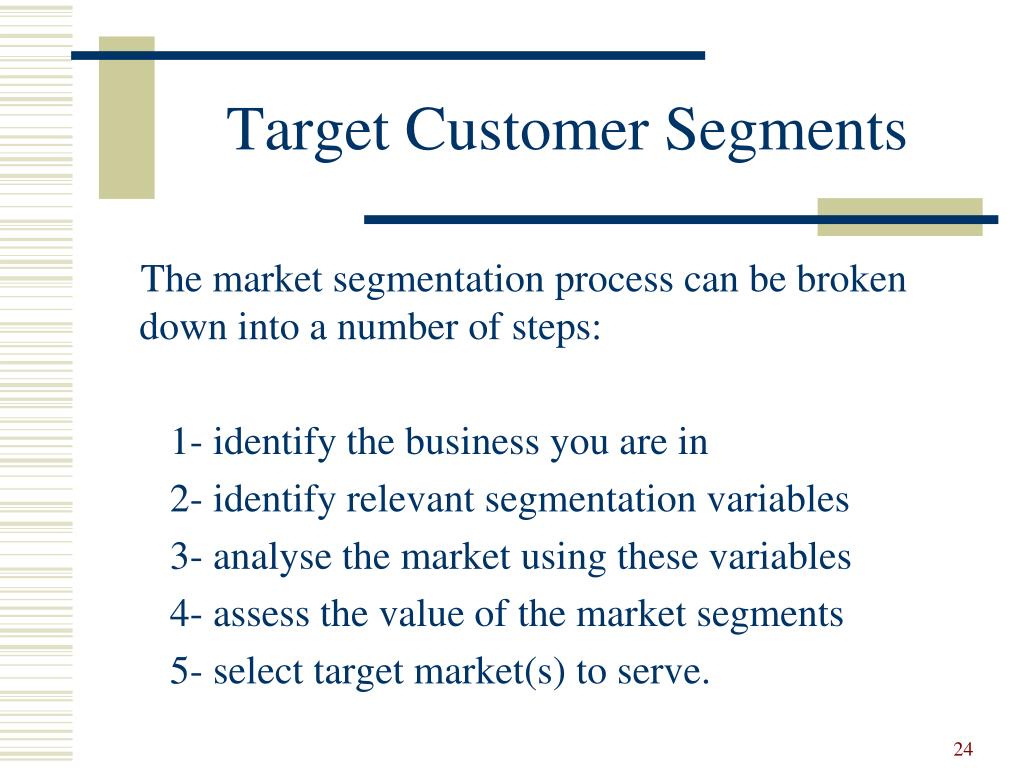 Target Customer Segments

The market segmentation process can be broken down into a number of steps:

1- identify the business you are in
2- identify relevant segmentation variables
3- analyse the market using these variables
4- assess the value of the market segments
5- select target market(s) to serve.

24